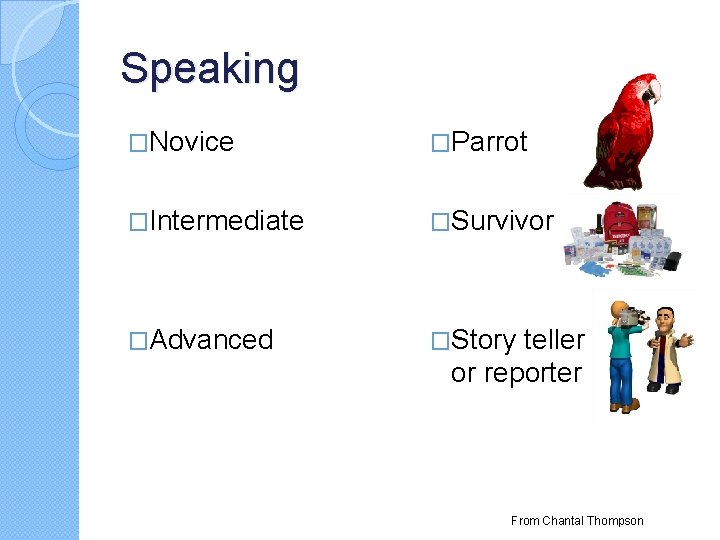 Speaking

□Novice

□Intermediate

□Advanced

□Parrot

□Survivor

□Story teller or reporter

From Chantal Thompson